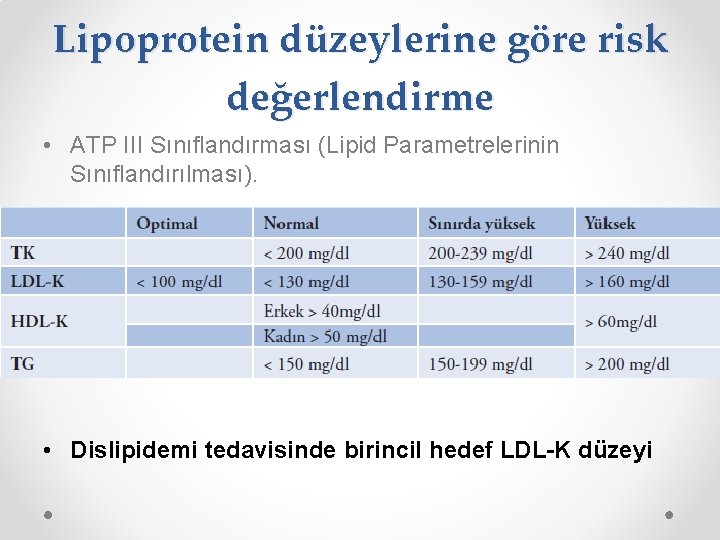 Lipoprotein düzeylerine göre risk değerlendirme

• ATP III Sınıflandırması (Lipid Parametrelerinin Sınıflandırılması).

| | Optimal | Normal | Sınırda yüksek | Yüksek |
|---|---|---|---|---|
| TK | | < 200 mg/dl | 200-239 mg/dl | > 240 mg/dl |
| LDL-K | < 100 mg/dl | < 130 mg/dl | 130-159 mg/dl | > 160 mg/dl |
| HDL-K | | Erkek > 40mg/dl | | > 60mg/dl |
| | | Kadın > 50 mg/dl | | |
| TG | | < 150 mg/dl | 150-199 mg/dl | > 200 mg/dl |

• Dislipidemi tedavisinde birincil hedef LDL-K düzeyi